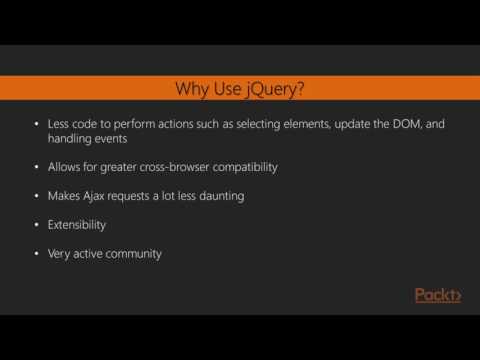 Why Use jQuery?

• Less code to perform actions such as selecting elements, update the DOM, and handling events

• Allows for greater cross-browser compatibility

• Makes Ajax requests a lot less daunting

• Extensibility

• Very active community

Packt>